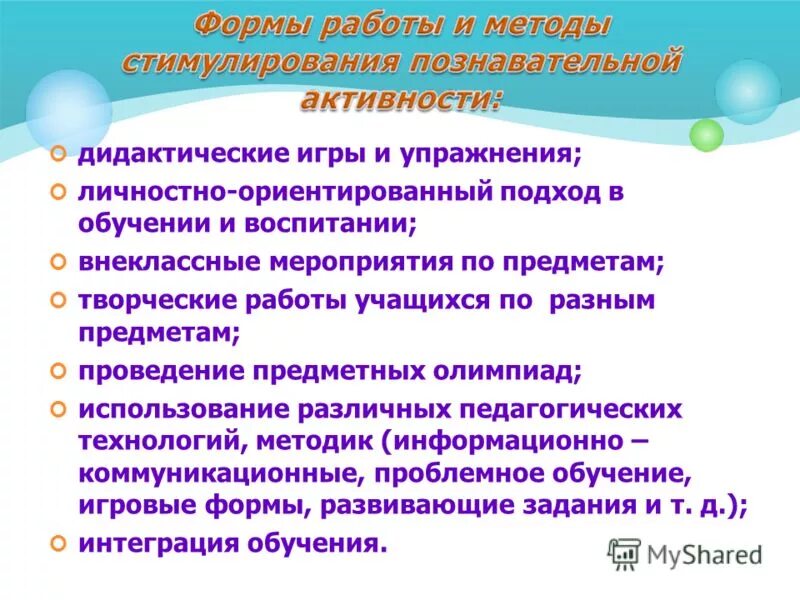 Формы работы и методы стимулирования познавательной активности:

дидактические игры и упражнения;

личностно-ориентированный подход в обучении и воспитании;

внеклассные мероприятия по предметам;

творческие работы учащихся по разным предметам;

проведение предметных олимпиад;

использование различных педагогических технологий, методик (информационно – коммуникационные, проблемное обучение, игровые формы, развивающие задания и т. д.);

интеграция обучения.

MyShared